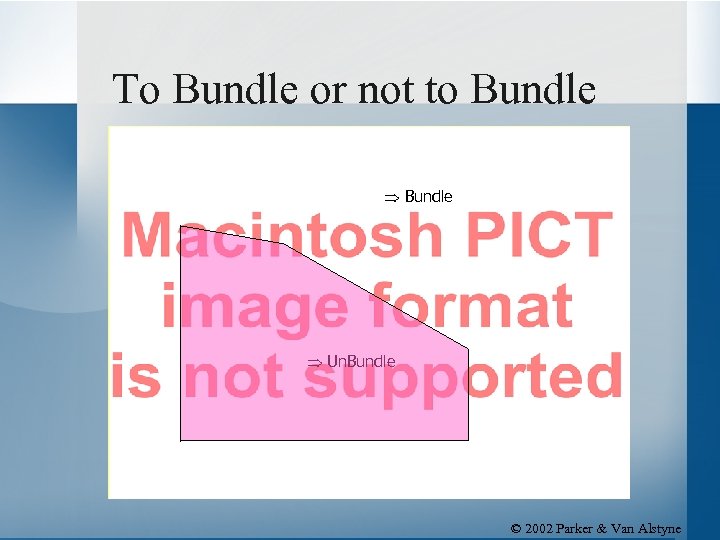 To Bundle or not to Bundle

$\Rightarrow$ Bundle

Macintosh PICT image format is not supported

$\Rightarrow$ UnBundle

© 2002 Parker & Van Alstyne